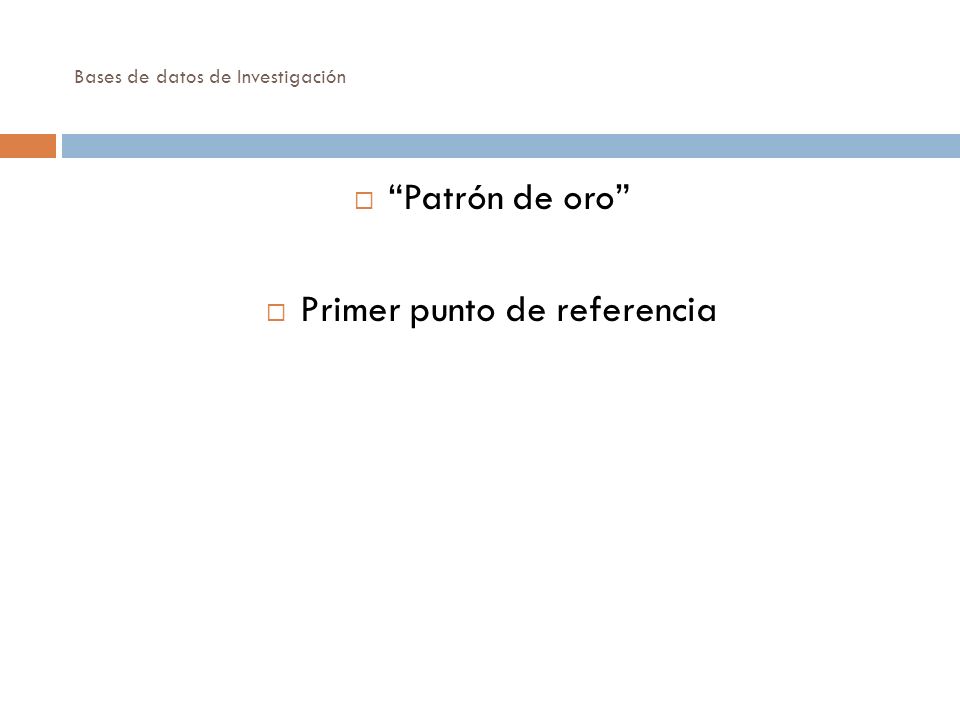 Bases de datos de Investigación

“Patrón de oro”

Primer punto de referencia